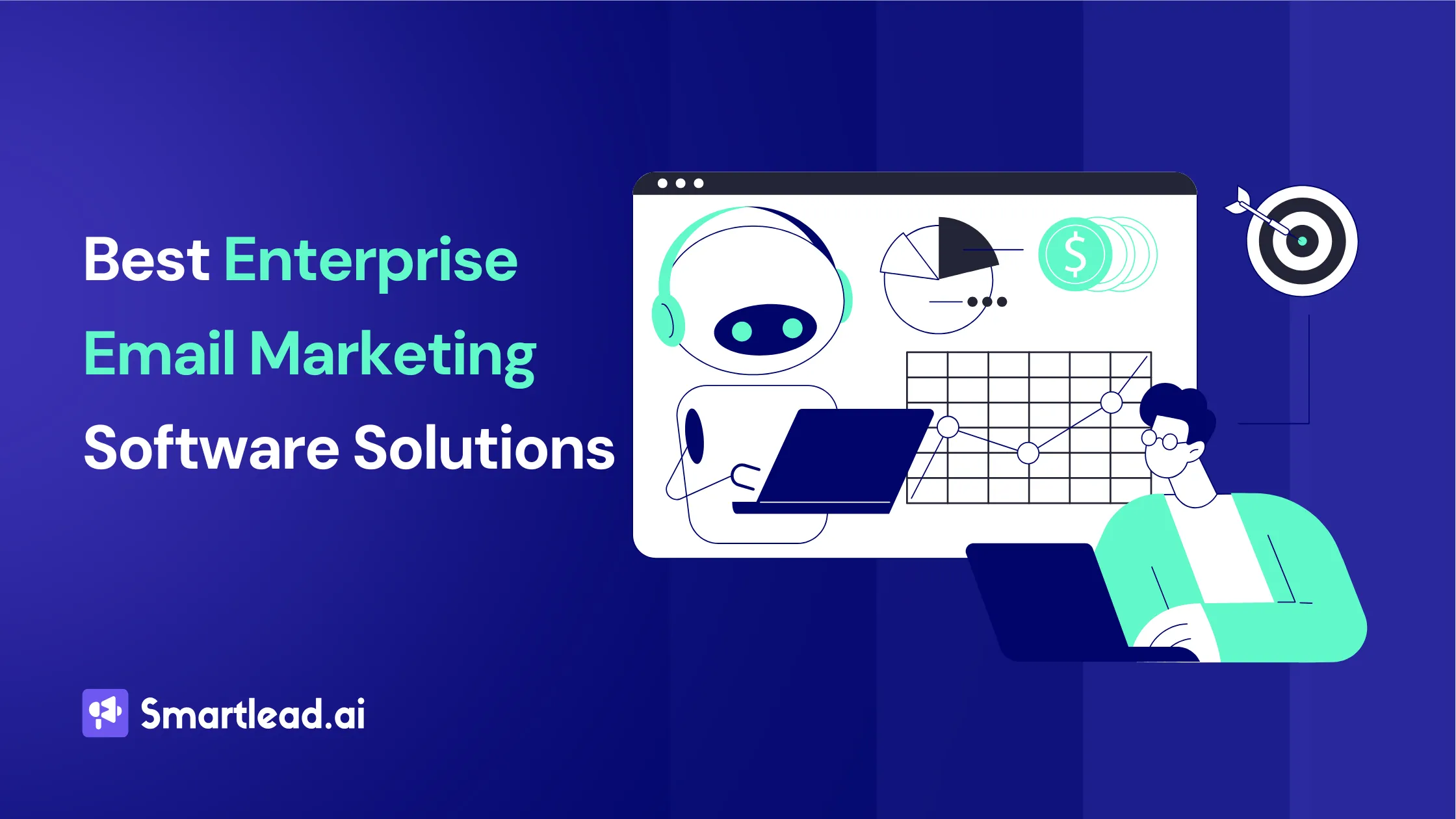 Best Enterprise Email Marketing Software Solutions

$

Smartlead.ai